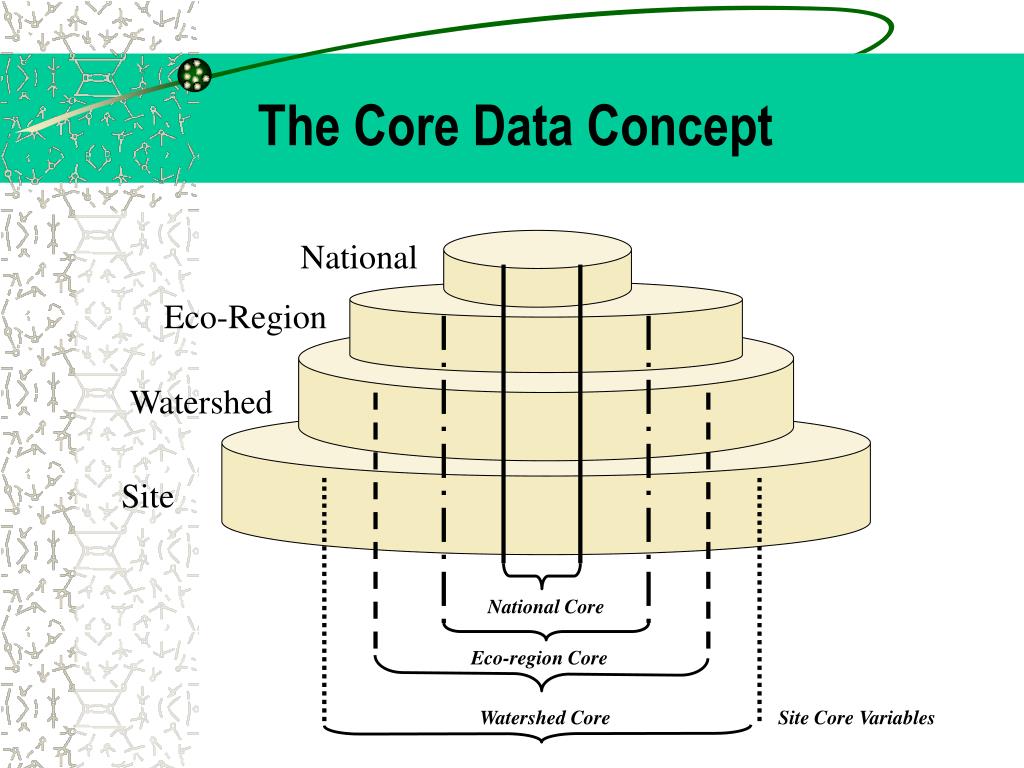 The Core Data Concept

National

Eco-Region

Watershed

Site

National Core

Eco-region Core

Watershed Core

Site Core Variables